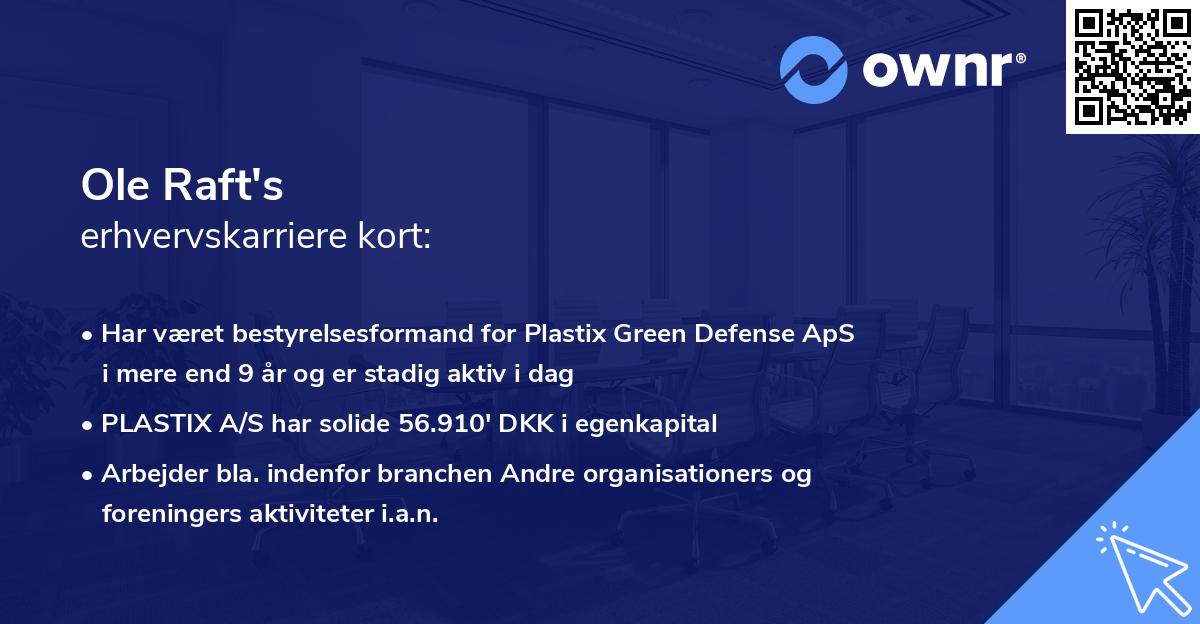 ownr®

Ole Raft's
erhvervskarriere kort:

• Har været bestyrelsesformand for Plastix Green Defense ApS i mere end 9 år og er stadig aktiv i dag

• PLASTIX A/S har solide 56.910' DKK i egenkapital

• Arbejder bla. indenfor branchen Andre organisationers og foreningers aktiviteter i.a.n.